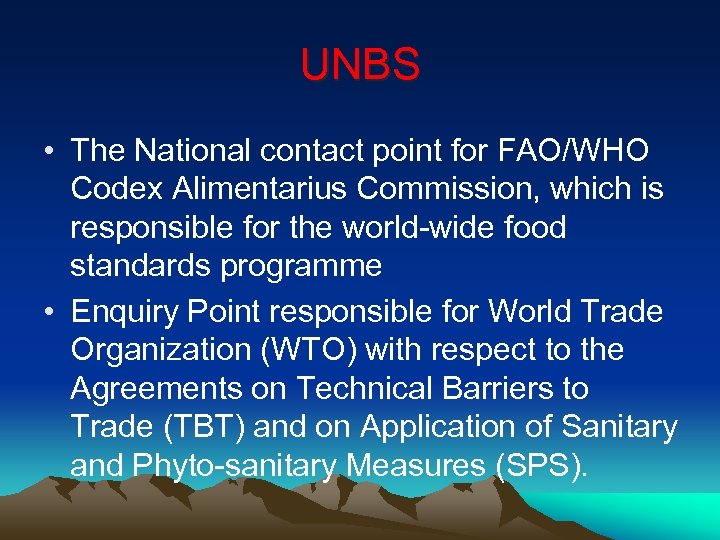 UNBS

• The National contact point for FAO/WHO Codex Alimentarius Commission, which is responsible for the world-wide food standards programme

• Enquiry Point responsible for World Trade Organization (WTO) with respect to the Agreements on Technical Barriers to Trade (TBT) and on Application of Sanitary and Phyto-sanitary Measures (SPS).